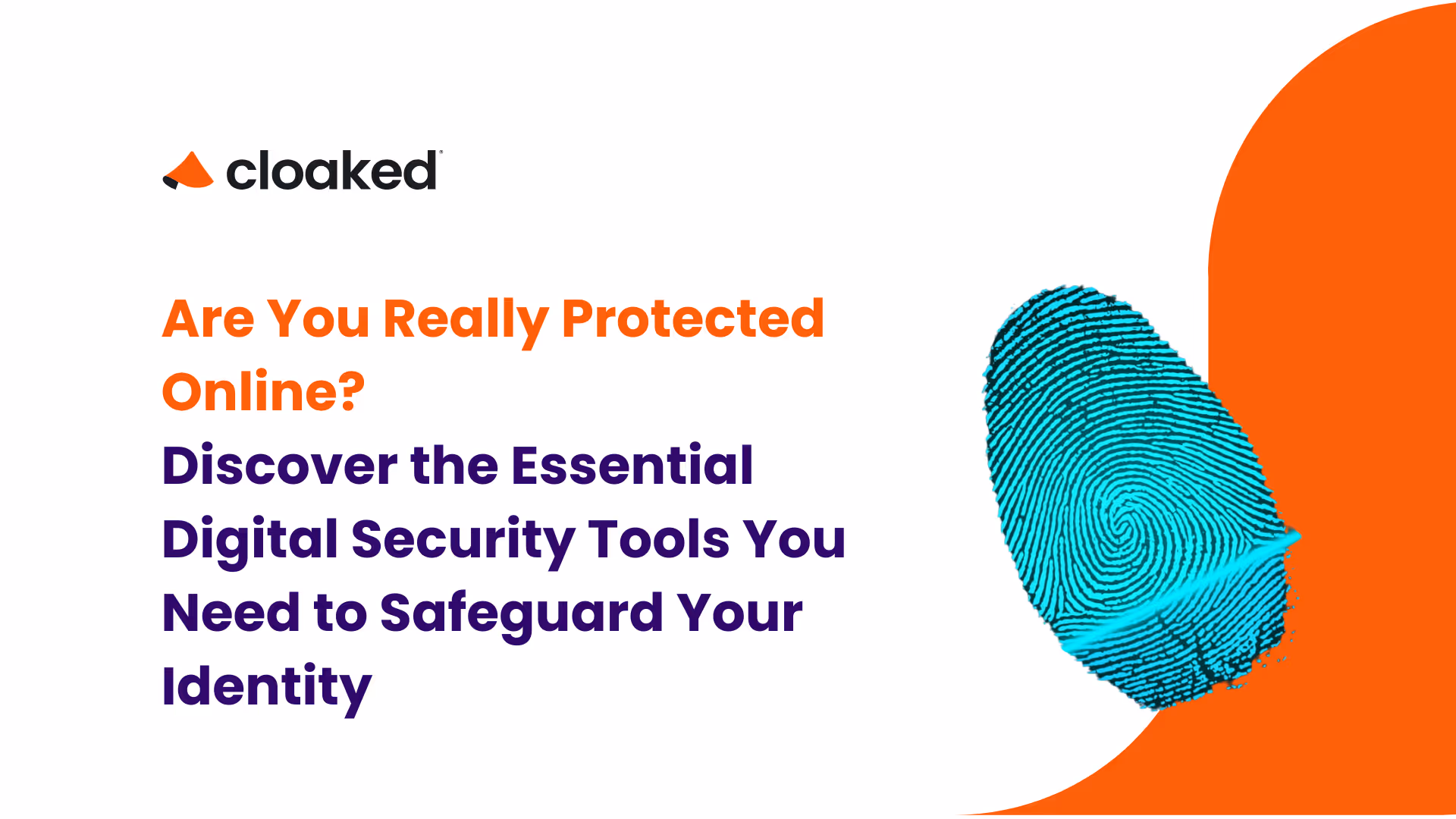 cloaked

Are You Really Protected Online?

Discover the Essential Digital Security Tools You Need to Safeguard Your Identity